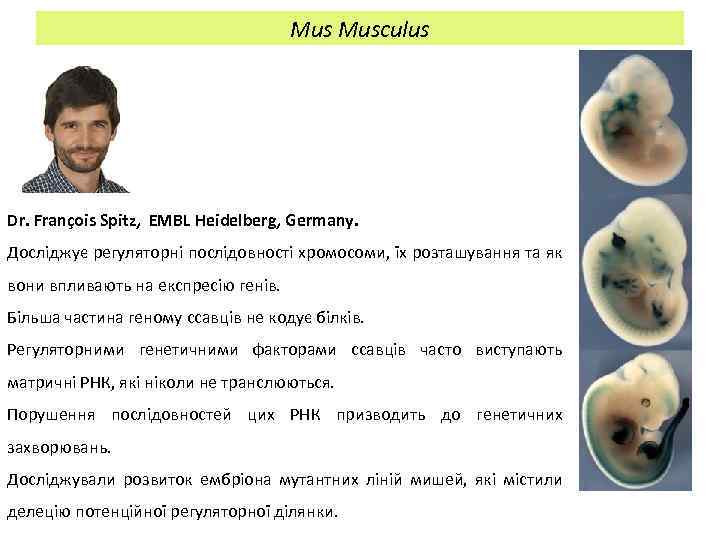 Mus Musculus

Dr. François Spitz, EMBL Heidelberg, Germany.

Досліджує регуляторні послідовності хромосоми, їх розташування та як вони впливають на експресію генів.

Більша частина геному ссавців не кодує білків.

Регуляторними генетичними факторами ссавців часто виступають матричні РНК, які ніколи не транслюються.

Порушення послідовностей цих РНК призводить до генетичних захворювань.

Досліджували розвиток ембріона мутантних ліній мишей, які містили делецію потенційної регуляторної ділянки.